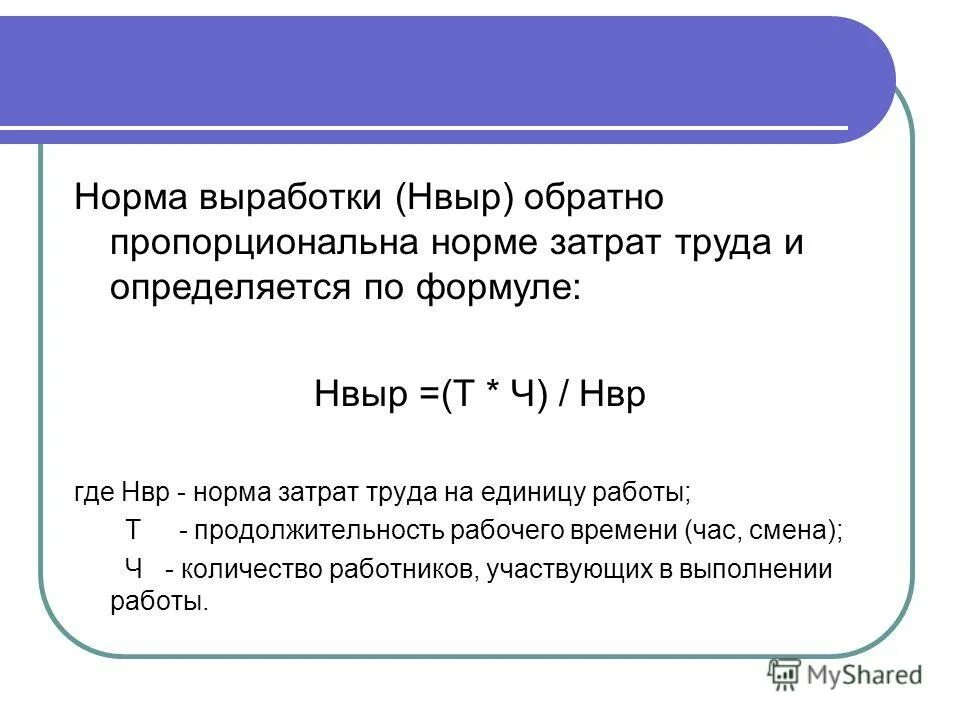 Норма выработки (Нвыр) обратно пропорциональна норме затрат труда и определяется по формуле:

Нвыр =(Т * Ч) / Нвр

где Нвр - норма затрат труда на единицу работы;

Т - продолжительность рабочего времени (час, смена);

Ч - количество работников, участвующих в выполнении работы.

MyShared